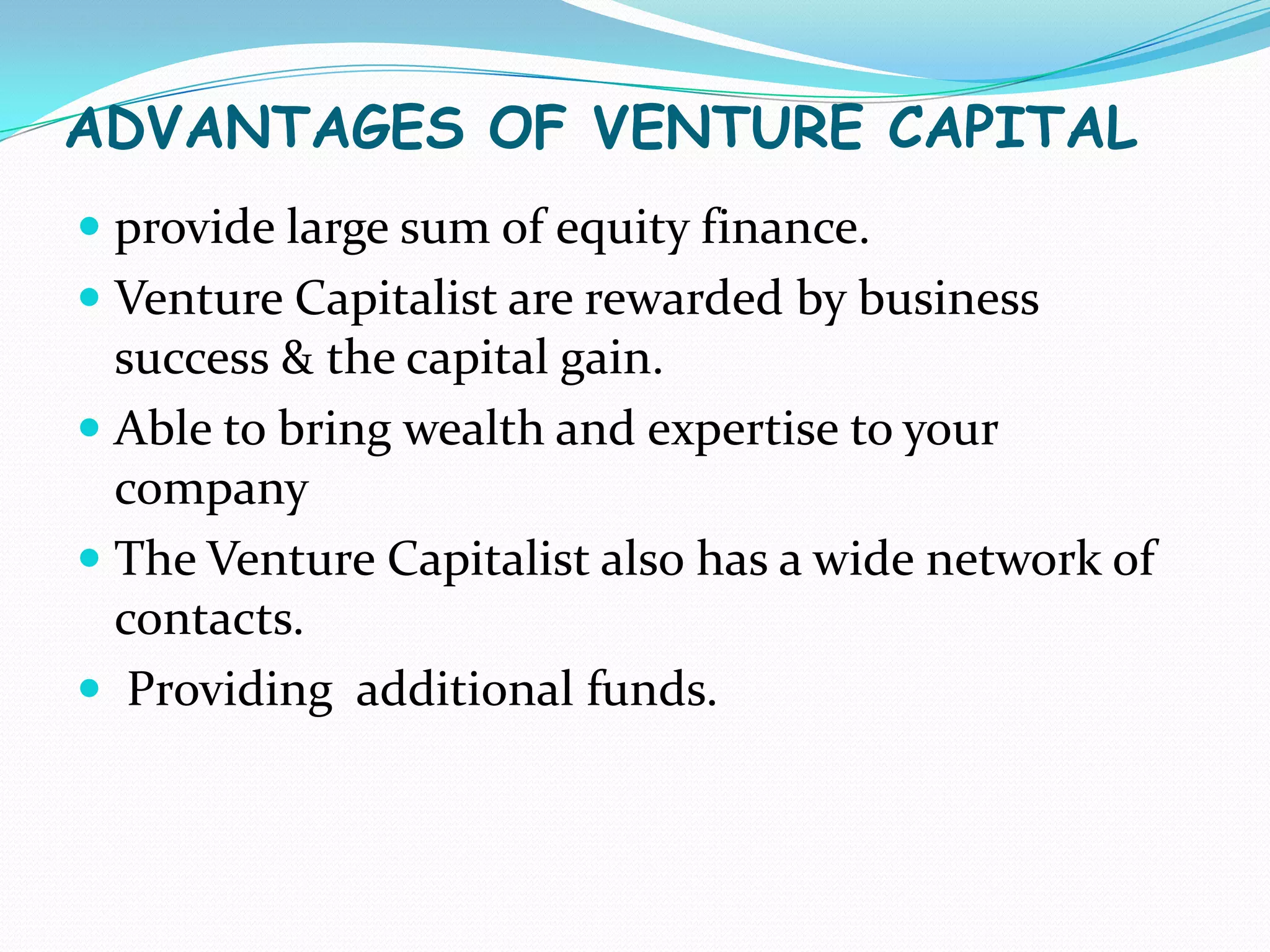 ADVANTAGES OF VENTURE CAPITAL

- provide large sum of equity finance.
- Venture Capitalist are rewarded by business success & the capital gain.
- Able to bring wealth and expertise to your company
- The Venture Capitalist also has a wide network of contacts.
- Providing additional funds.